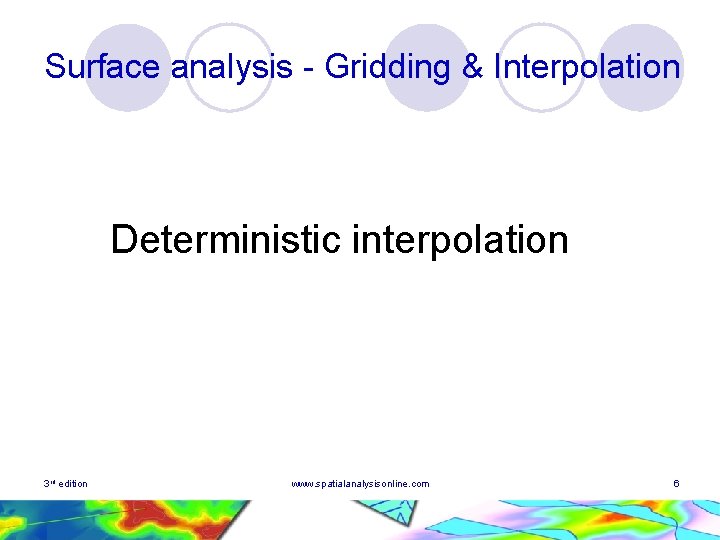 Surface analysis - Gridding & Interpolation

Deterministic interpolation

3rd edition

www.spatialanalysisonline.com

6